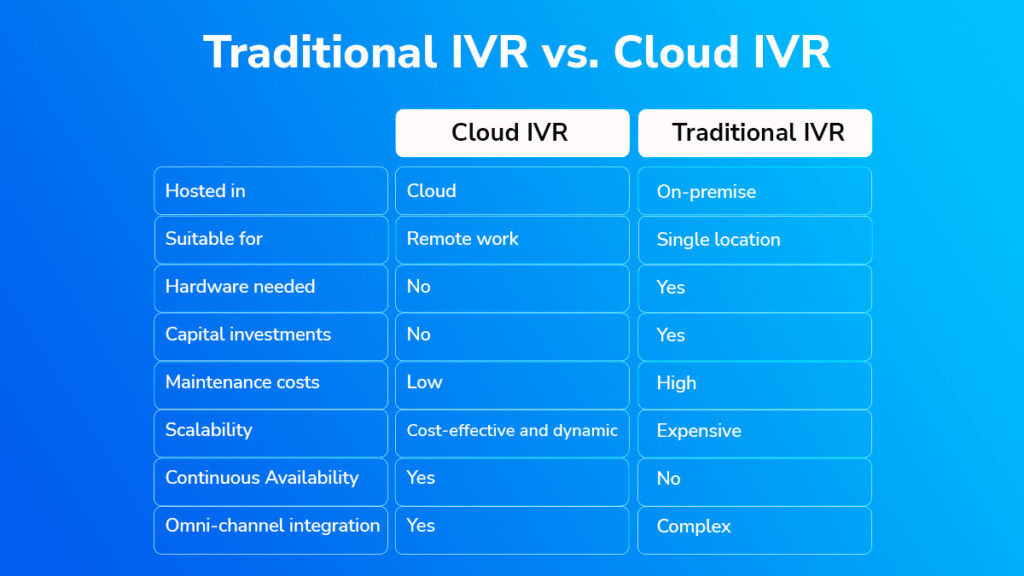 Traditional IVR vs. Cloud IVR

| | Cloud IVR | Traditional IVR |
|---|---|---|
| Hosted in | Cloud | On-premise |
| Suitable for | Remote work | Single location |
| Hardware needed | No | Yes |
| Capital investments | No | Yes |
| Maintenance costs | Low | High |
| Scalability | Cost-effective and dynamic | Expensive |
| Continuous Availability | Yes | No |
| Omni-channel integration | Yes | Complex |